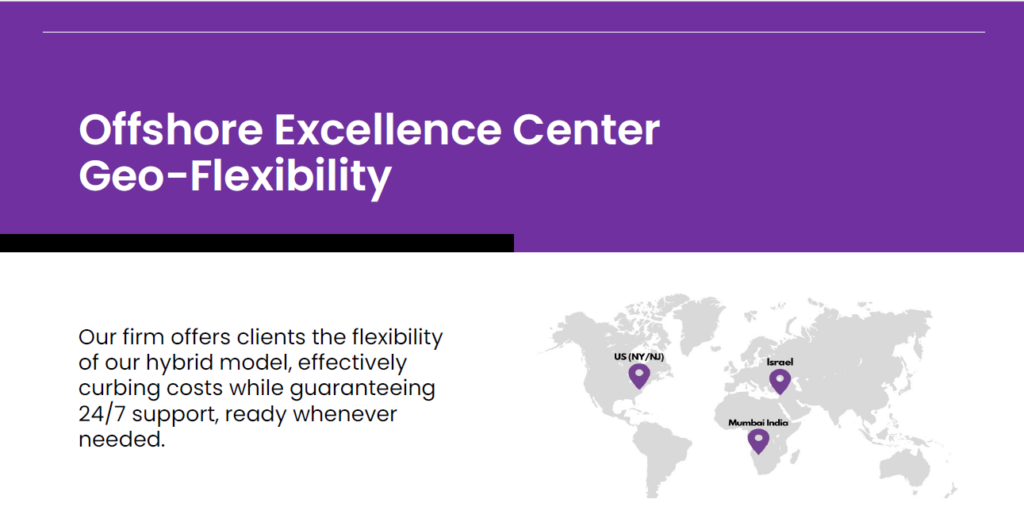 Offshore Excellence Center Geo-Flexibility

Our firm offers clients the flexibility of our hybrid model, effectively curbing costs while guaranteeing 24/7 support, ready whenever needed.

US (NY/NJ)

Israel

Mumbai India